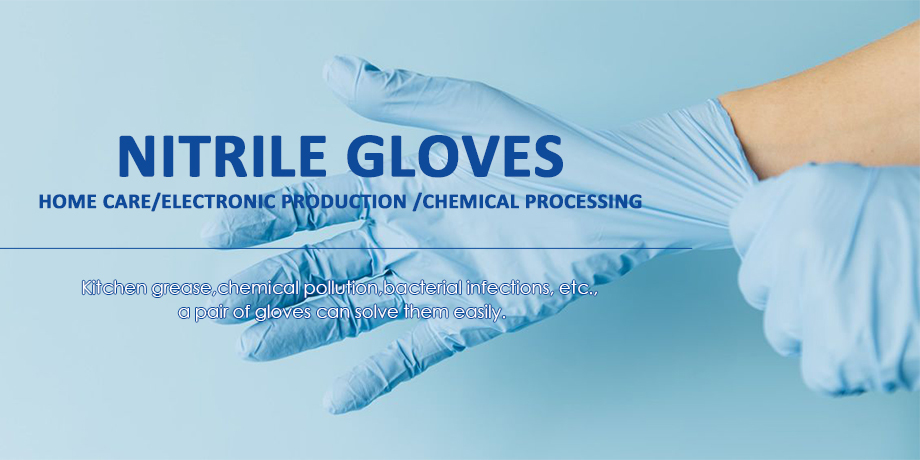 NITRILE GLOVES

HOME CARE/ELECTRONIC PRODUCTION /CHEMICAL PROCESSING

Kitchen grease,chemical pollution,bacterial infections, etc., a pair of gloves can solve them easily.